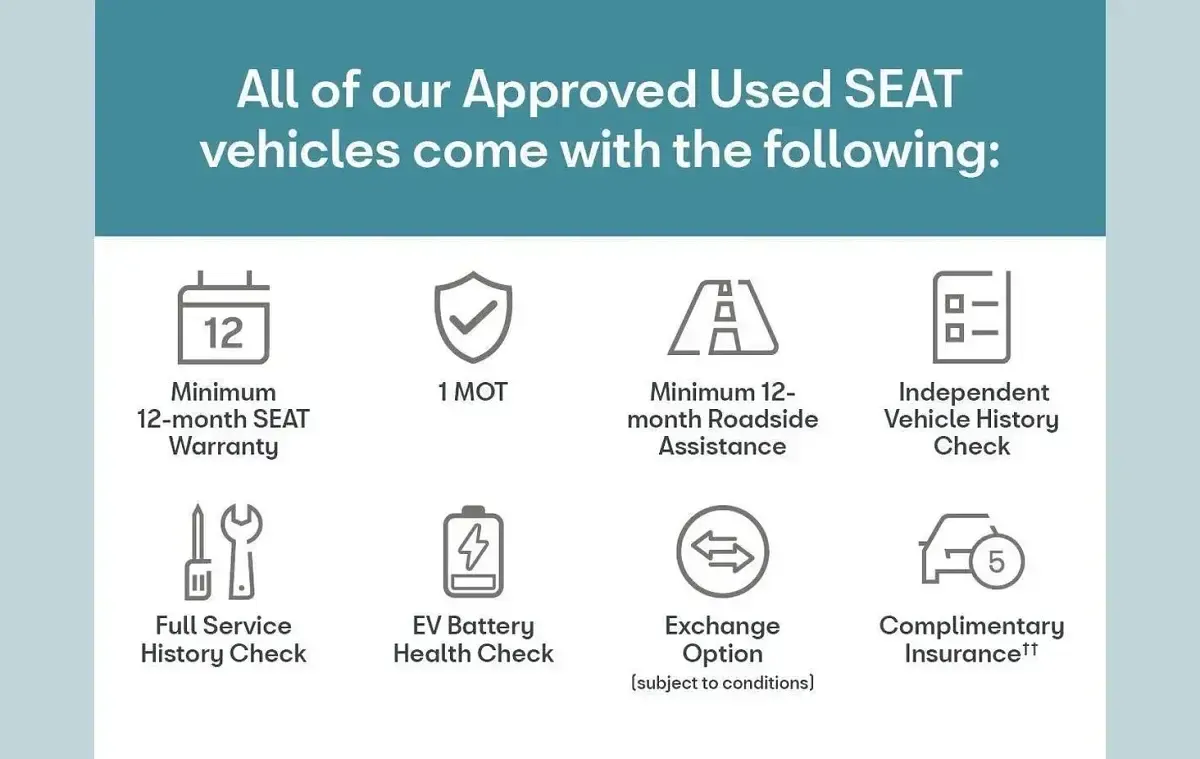 All of our Approved Used SEAT vehicles come with the following:

12

Minimum 12-month SEAT Warranty

1 MOT

Minimum 12-month Roadside Assistance

Independent Vehicle History Check

Full Service History Check

EV Battery Health Check

Exchange Option
(subject to conditions)

5

Complimentary Insurance††